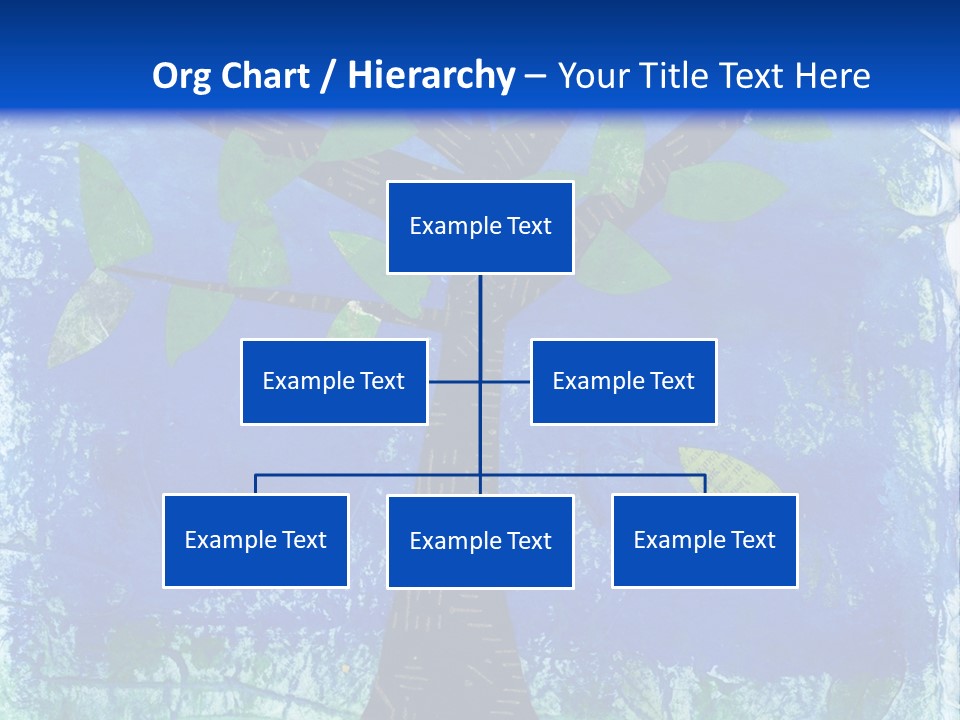 Org Chart / Hierarchy – Your Title Text Here

Example Text

Example Text

Example Text

Example Text

Example Text

Example Text